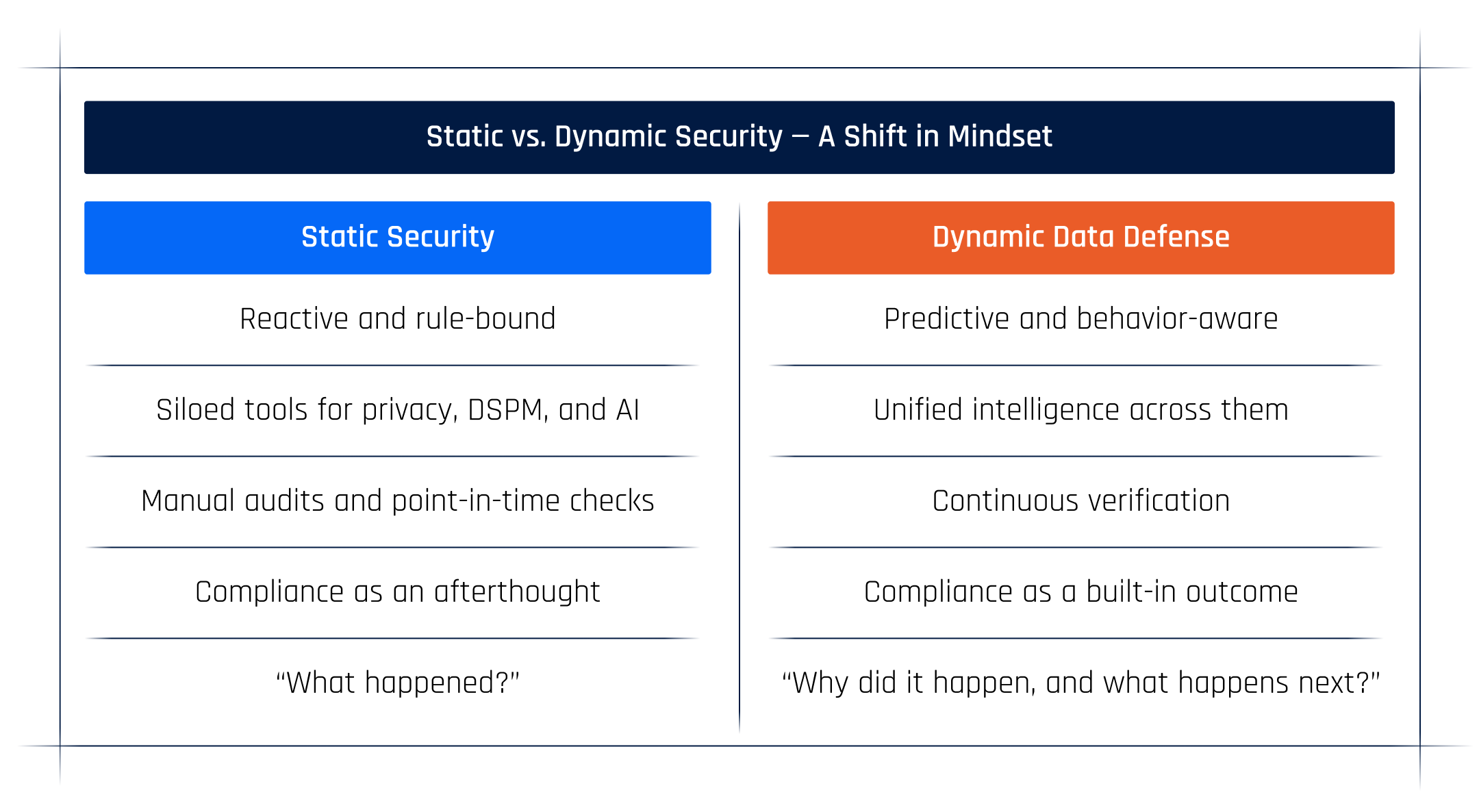 Static vs. Dynamic Security — A Shift in Mindset

| Static Security | Dynamic Data Defense |
|---|---|
| Reactive and rule-bound | Predictive and behavior-aware |
| Siloed tools for privacy, DSPM, and AI | Unified intelligence across them |
| Manual audits and point-in-time checks | Continuous verification |
| Compliance as an afterthought | Compliance as a built-in outcome |
| “What happened?” | “Why did it happen, and what happens next?” |